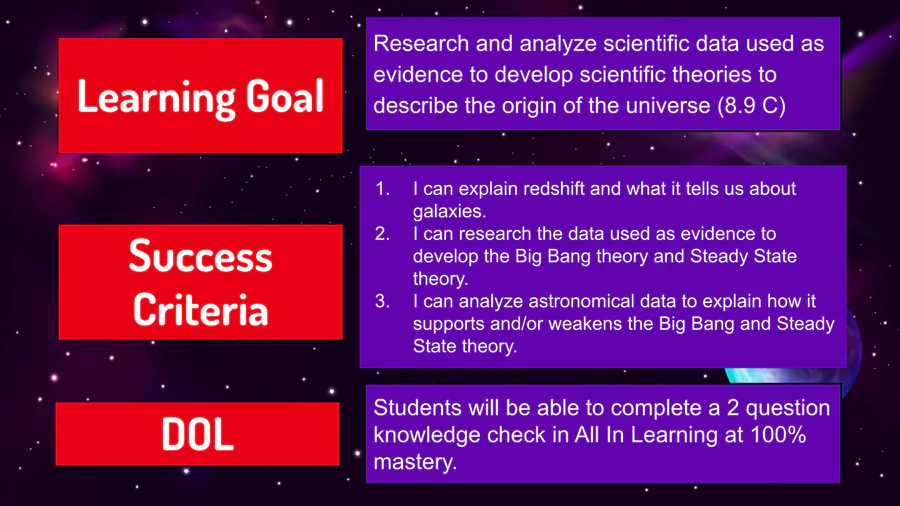 Learning Goal

Research and analyze scientific data used as evidence to develop scientific theories to describe the origin of the universe (8.9 C)

Success Criteria

1. I can explain redshift and what it tells us about galaxies.
2. I can research the data used as evidence to develop the Big Bang theory and Steady State theory.
3. I can analyze astronomical data to explain how it supports and/or weakens the Big Bang and Steady State theory.

DOL

Students will be able to complete a 2 question knowledge check in All In Learning at 100% mastery.